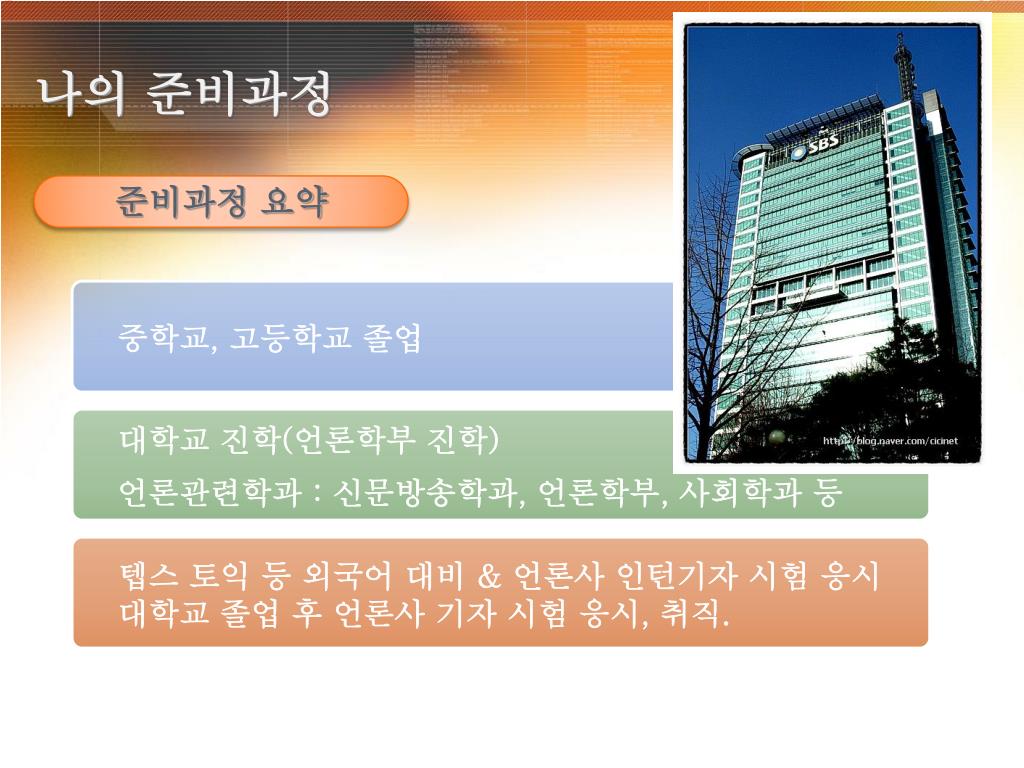 나의 준비과정

준비과정 요약

중학교, 고등학교 졸업

대학교 진학(언론학부 진학)
언론관련학과 : 신문방송학과, 언론학부, 사회학과 등

텝스 토익 등 외국어 대비 & 언론사 인턴기자 시험 응시
대학교 졸업 후 언론사 기자 시험 응시, 취직.

SBS

http://blog.naver.com/cicinet